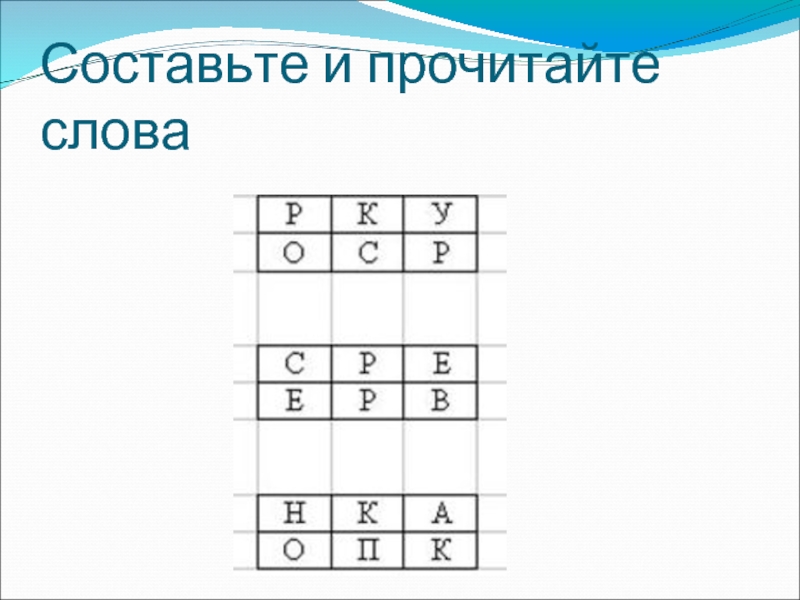 Составьте и прочитайте слова

| Р | К | У |
|---|---|---|
| О | С | Р |

| С | Р | Е |
|---|---|---|
| Е | Р | В |

| Н | К | А |
|---|---|---|
| О | П | К |